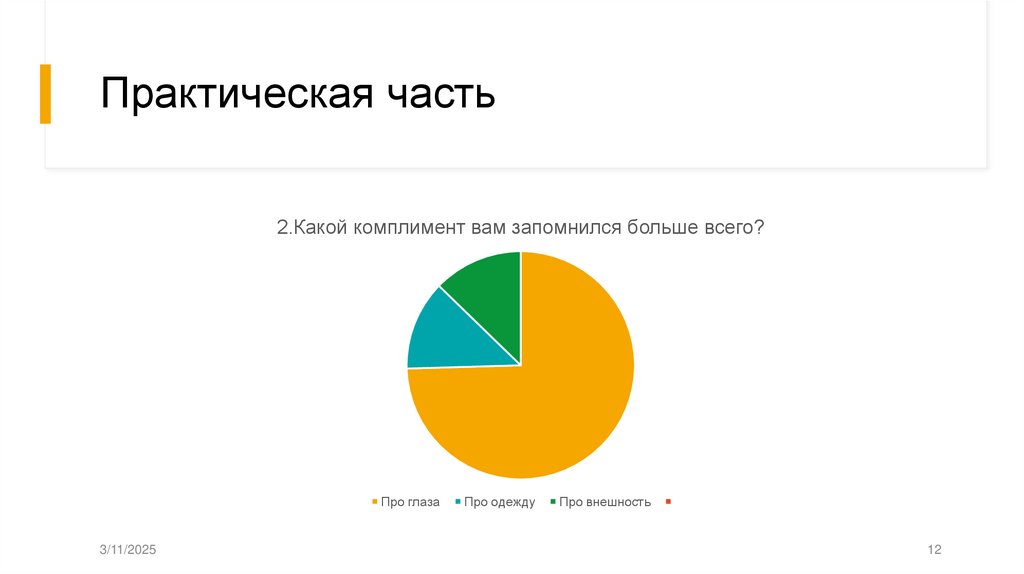 Практическая часть

2.Какой комплимент вам запомнился больше всего?

Про глаза Про одежду Про внешность

3/11/2025

12